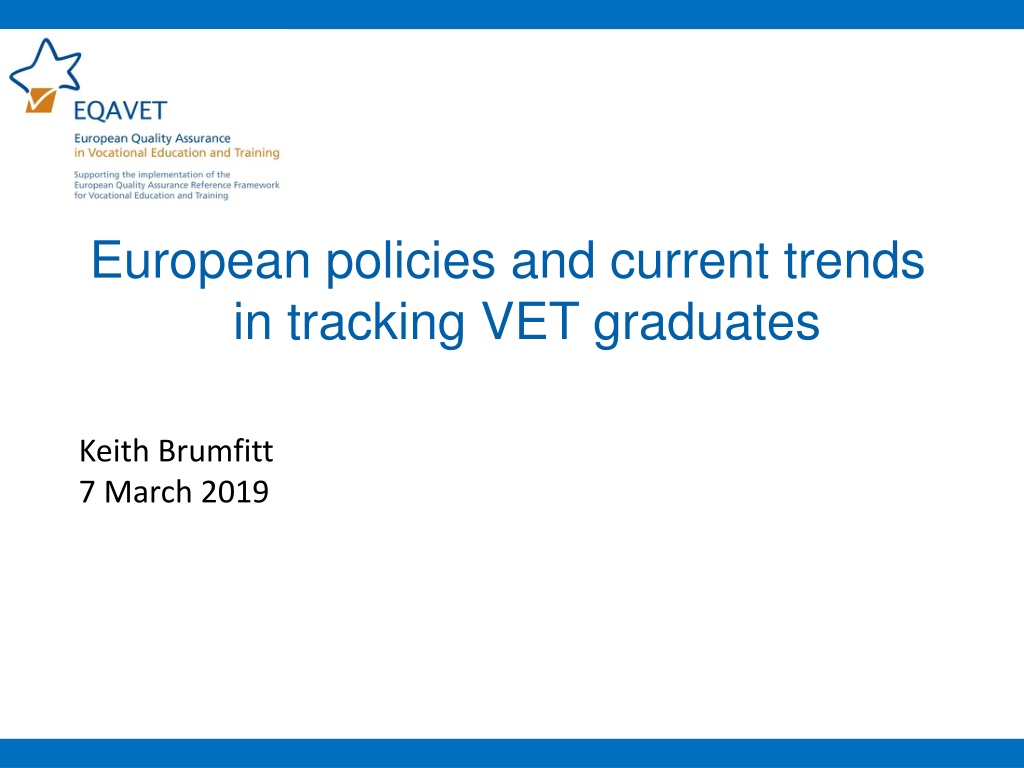 EQAVET
European Quality Assurance
in Vocational Education and Training
Supporting the implementation of the
European Quality Assurance Reference Framework
for Vocational Education and Training

European policies and current trends in tracking VET graduates

Keith Brumfitt
7 March 2019